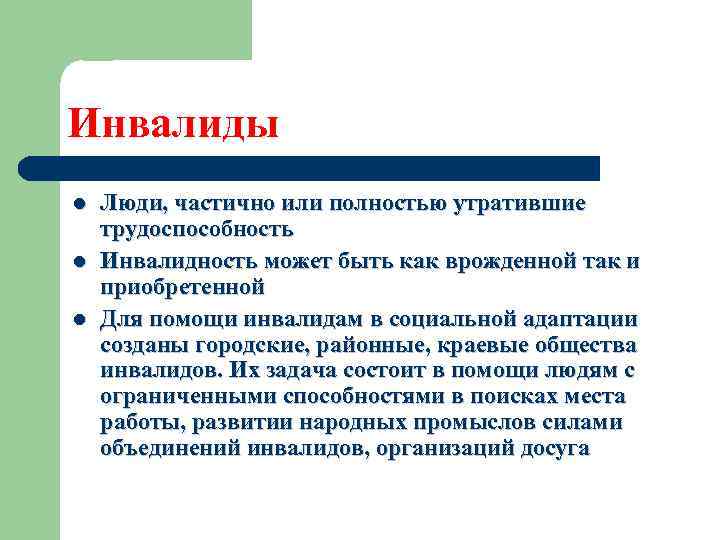 Инвалиды

- Люди, частично или полностью утратившие трудоспособность
- Инвалидность может быть как врожденной так и приобретенной
- Для помощи инвалидам в социальной адаптации созданы городские, районные, краевые общества инвалидов. Их задача состоит в помощи людям с ограниченными способностями в поисках места работы, развитии народных промыслов силами объединений инвалидов, организаций досуга